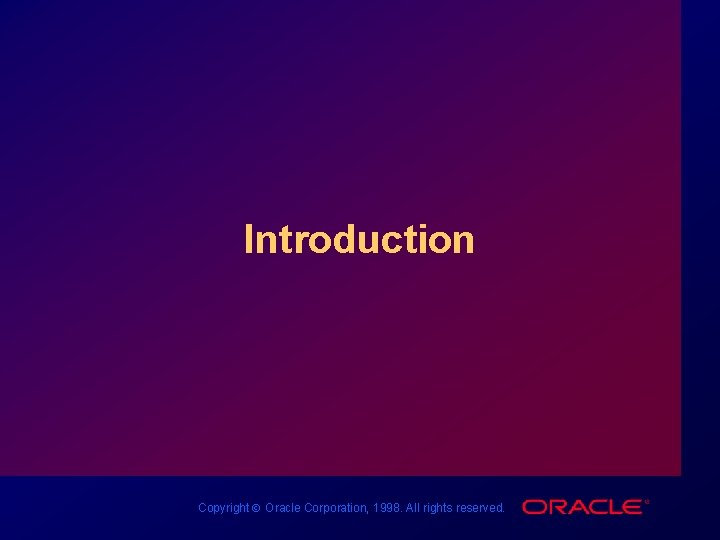 Introduction

Copyright © Oracle Corporation, 1998. All rights reserved.

ORACLE®